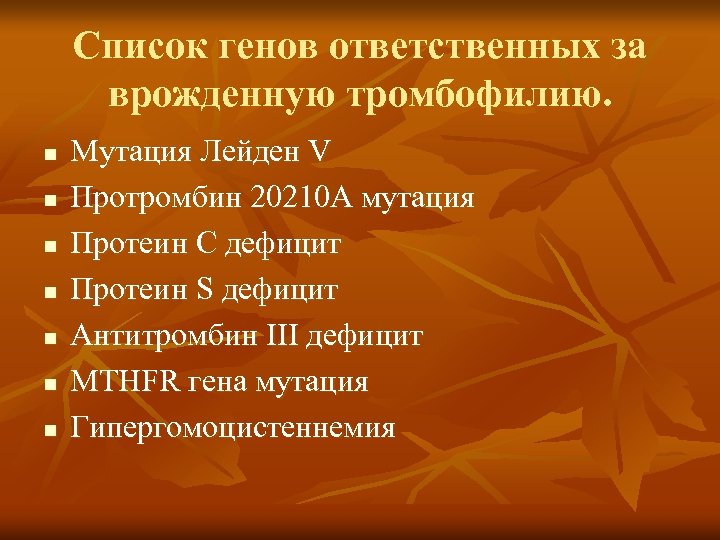 Список генов ответственных за врожденную тромбофилию.

- Мутация Лейден V
- Протромбин 20210А мутация
- Протеин С дефицит
- Протеин S дефицит
- Антитромбин III дефицит
- MTHFR гена мутация
- Гипергомоцистеннемия